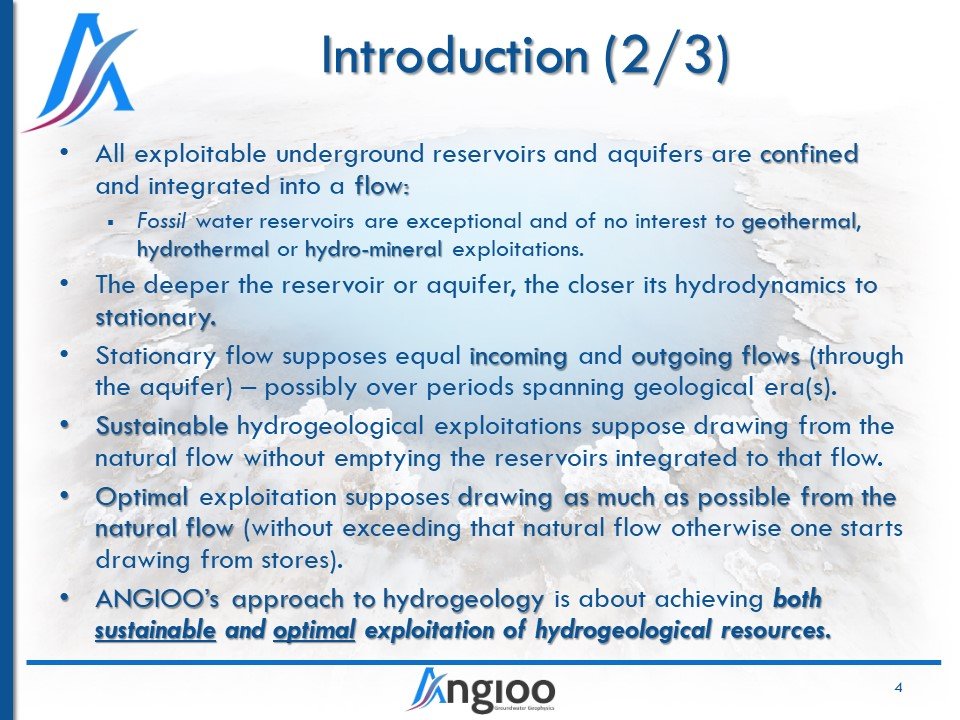 Introduction (2/3)

• All exploitable underground reservoirs and aquifers are confined and integrated into a flow:

▪ Fossil water reservoirs are exceptional and of no interest to geothermal, hydrothermal or hydro-mineral exploitations.

• The deeper the reservoir or aquifer, the closer its hydrodynamics to stationary.

• Stationary flow supposes equal incoming and outgoing flows (through the aquifer) – possibly over periods spanning geological era(s).

• Sustainable hydrogeological exploitations suppose drawing from the natural flow without emptying the reservoirs integrated to that flow.

• Optimal exploitation supposes drawing as much as possible from the natural flow (without exceeding that natural flow otherwise one starts drawing from stores).

• ANGIOO's approach to hydrogeology is about achieving both sustainable and optimal exploitation of hydrogeological resources.

Angioo
Groundwater Geophysics

4